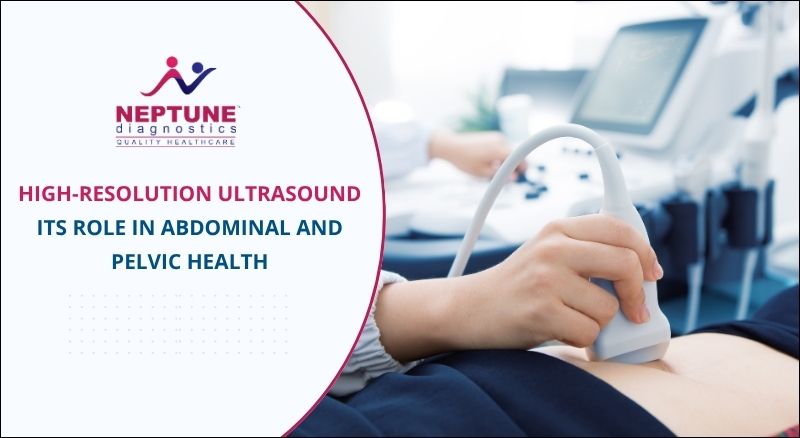 NEPTUNE
diagnostics
QUALITY HEALTHCARE

HIGH-RESOLUTION ULTRASOUND ITS ROLE IN ABDOMINAL AND PELVIC HEALTH